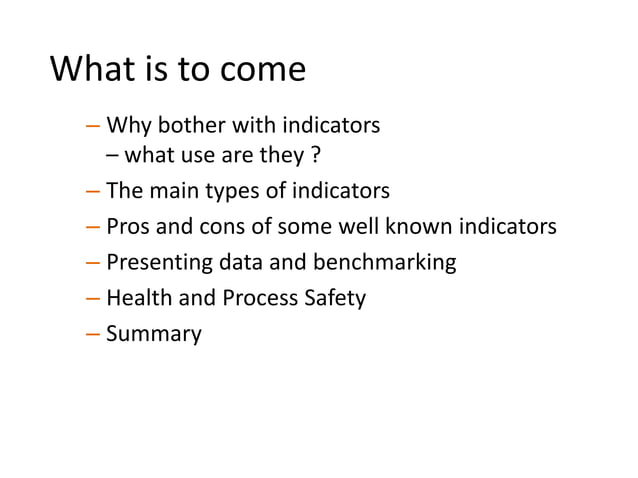 What is to come

– Why bother with indicators
– what use are they ?

– The main types of indicators

– Pros and cons of some well known indicators

– Presenting data and benchmarking

– Health and Process Safety

– Summary